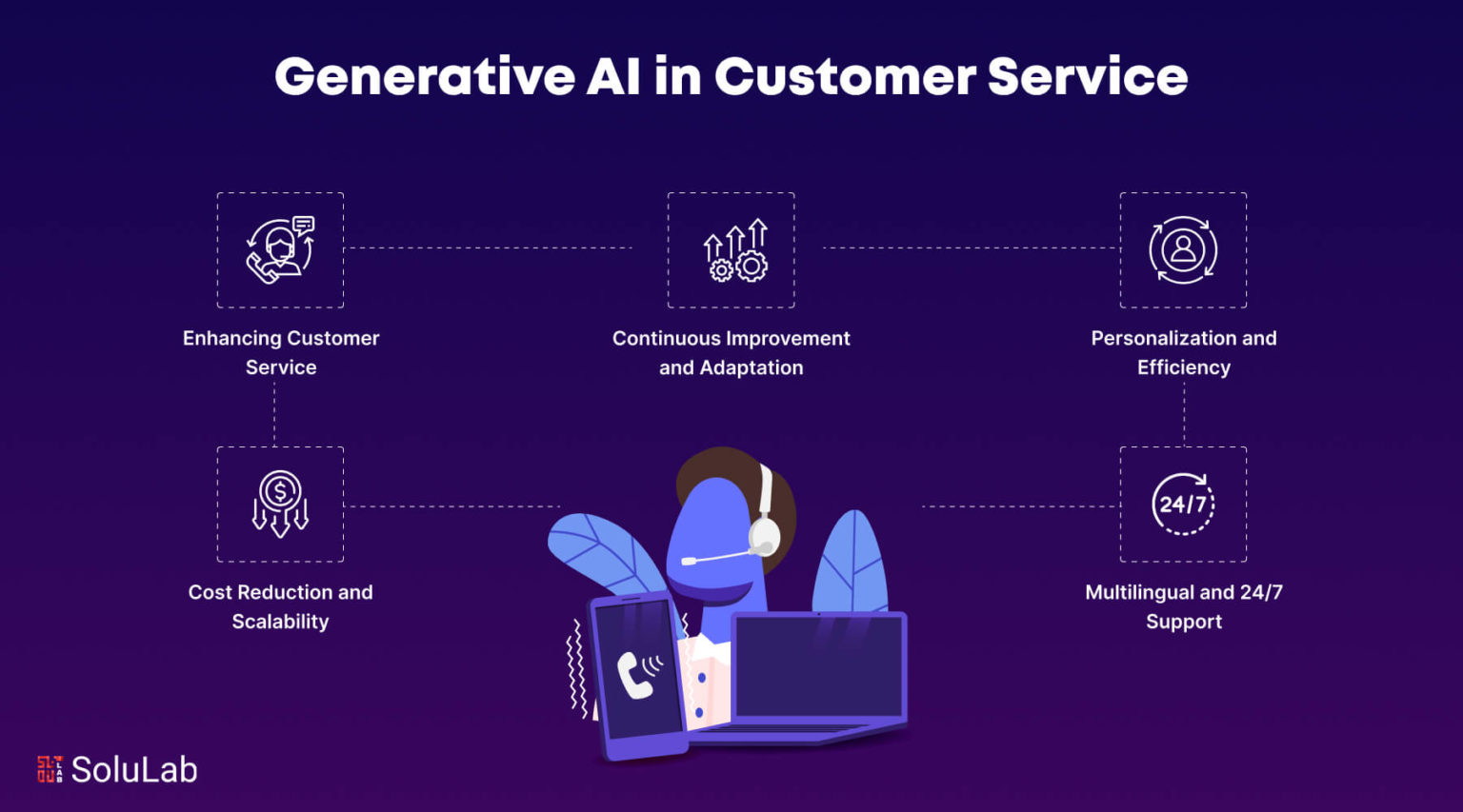 Generative AI in Customer Service

Enhancing Customer Service

Continuous Improvement and Adaptation

Personalization and Efficiency

Cost Reduction and Scalability

24/7

Multilingual and 24/7 Support

SoluLab